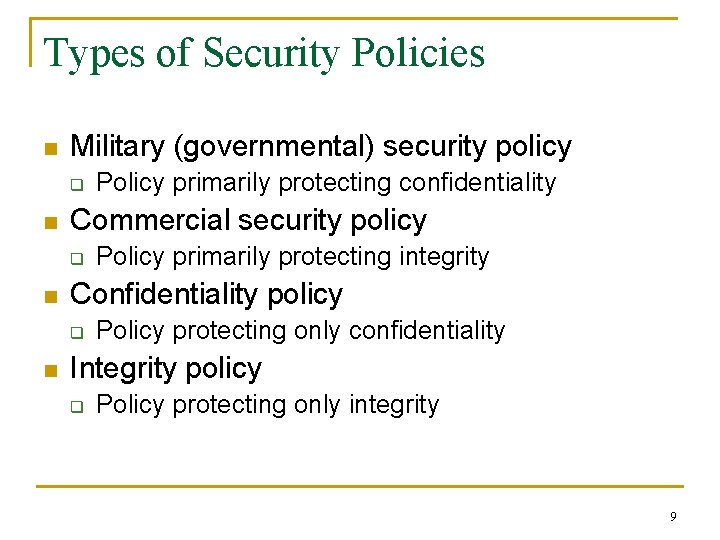 Types of Security Policies

- Military (governmental) security policy
  - Policy primarily protecting confidentiality
- Commercial security policy
  - Policy primarily protecting integrity
- Confidentiality policy
  - Policy protecting only confidentiality
- Integrity policy
  - Policy protecting only integrity

9